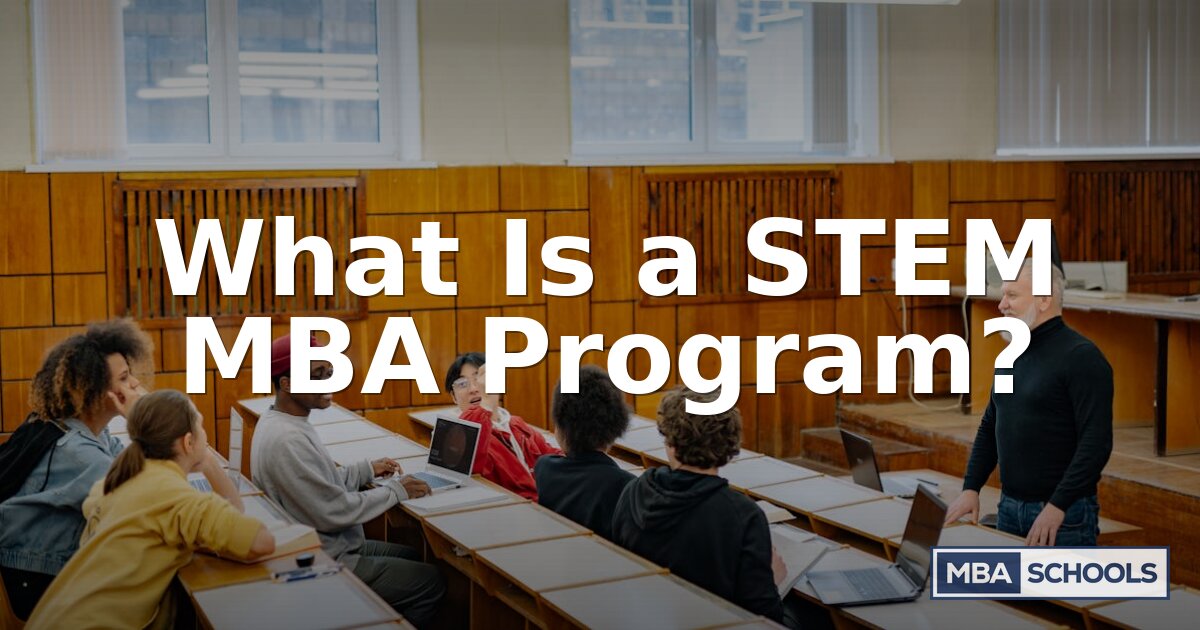 What Is a STEM MBA Program?

MBA SCHOOLS